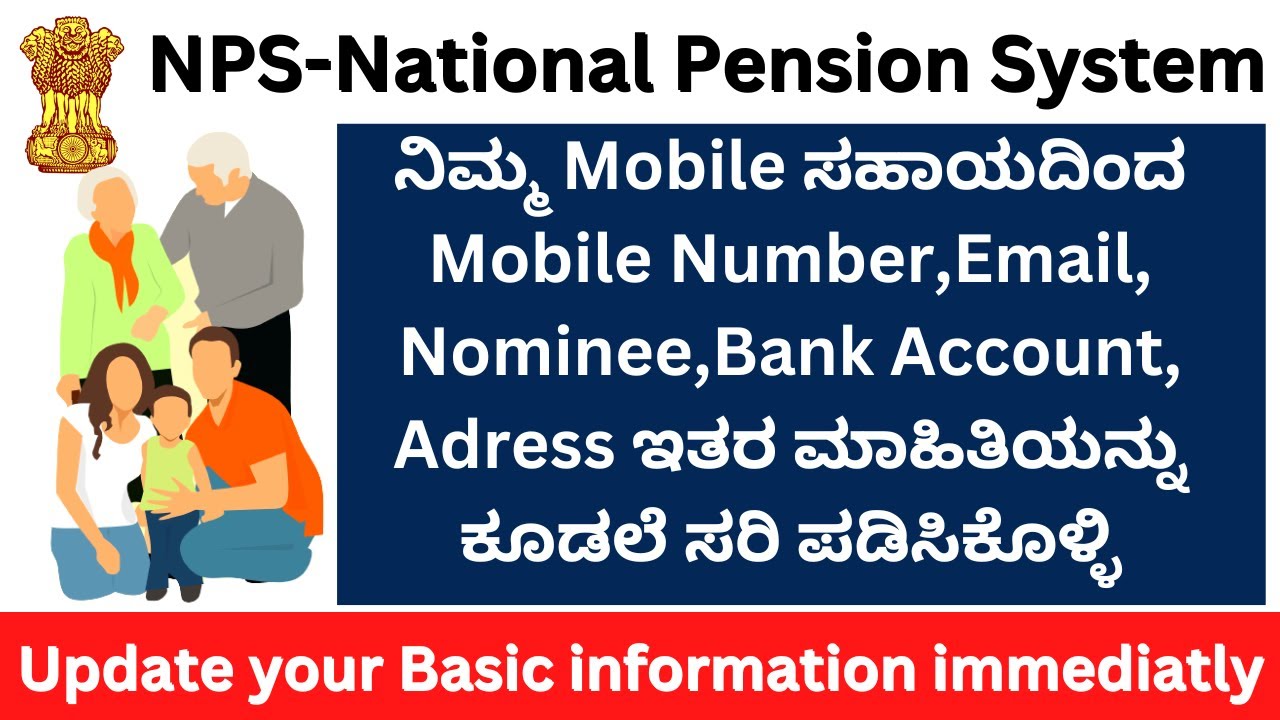 NPS-National Pension System

ನಿಮ್ಮ Mobile ಸಹಾಯದಿಂದ Mobile Number,Email, Nominee,Bank Account, Adress ಇತರ ಮಾಹಿತಿಯನ್ನು ಕೂಡಲೆ ಸರಿ ಪಡಿಸಿಕೊಳ್ಳಿ

Update your Basic information immediatly